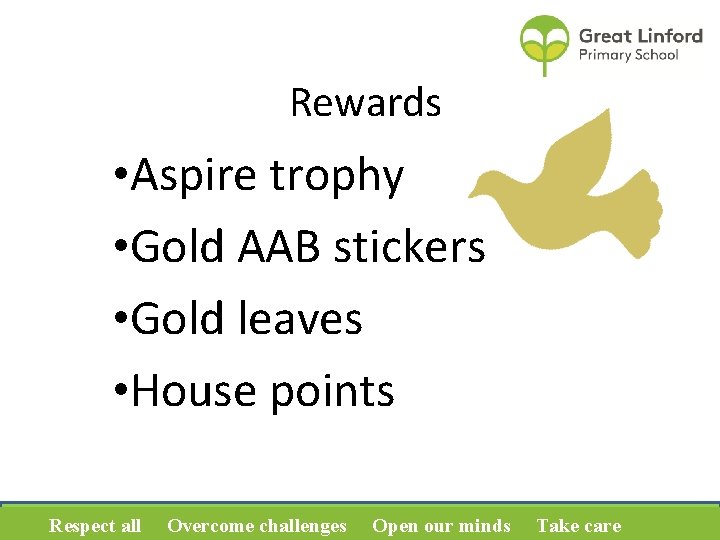 Great Linford
Primary School

Rewards

•Aspire trophy
•Gold AAB stickers
•Gold leaves
•House points

Respect all Overcome challenges Open our minds Take care